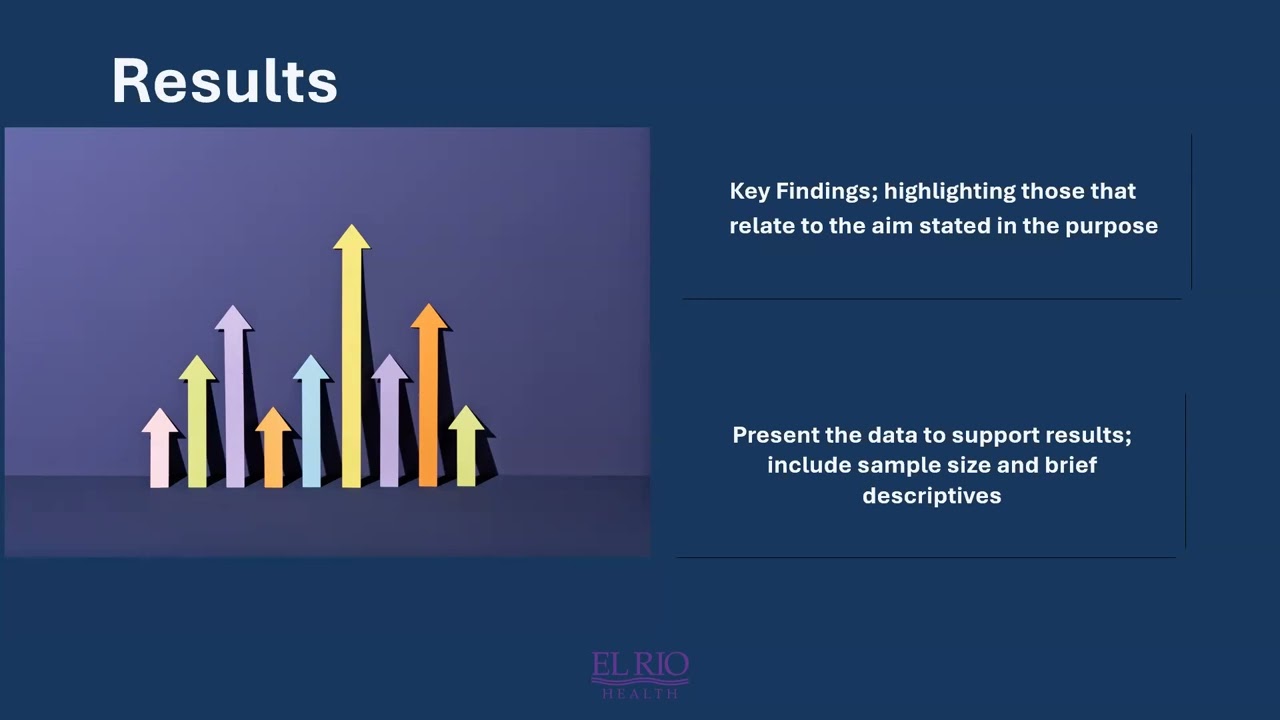 Results

Key Findings; highlighting those that relate to the aim stated in the purpose

Present the data to support results; include sample size and brief descriptives

EL RIO
HEALTH